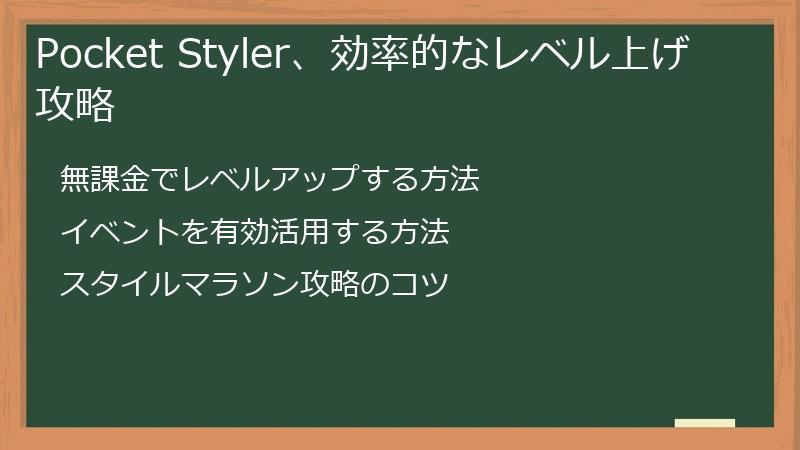 Pocket Styler、効率的なレベル上げ攻略

無課金でレベルアップする方法

イベントを有効活用する方法

スタイルマラソン攻略のコツ